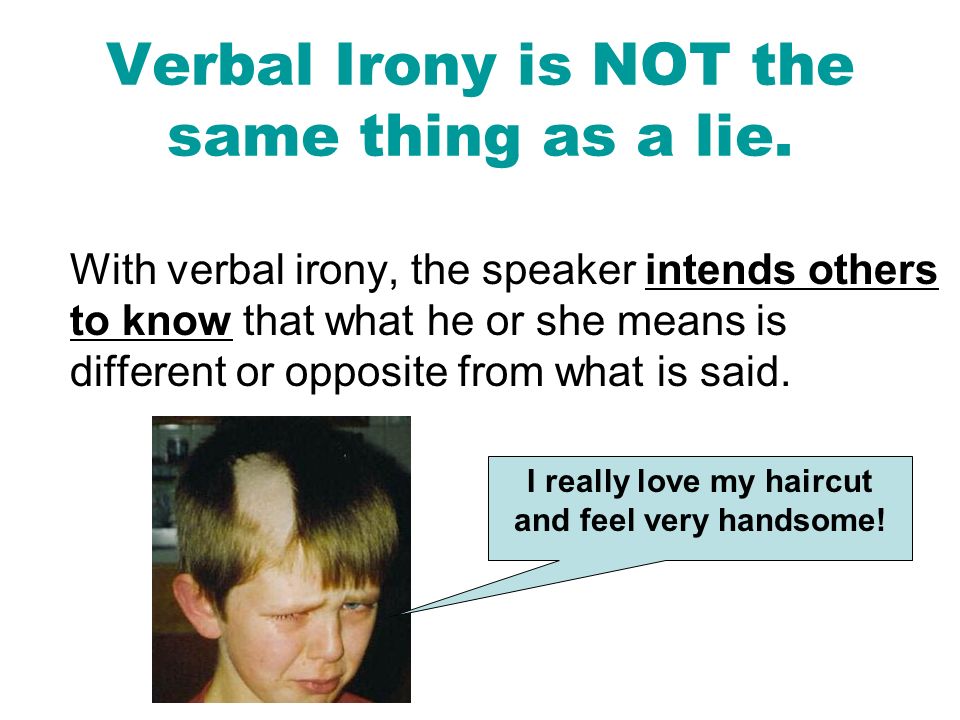 Verbal Irony is NOT the same thing as a lie.

With verbal irony, the speaker intends others to know that what he or she means is different or opposite from what is said.

I really love my haircut and feel very handsome!